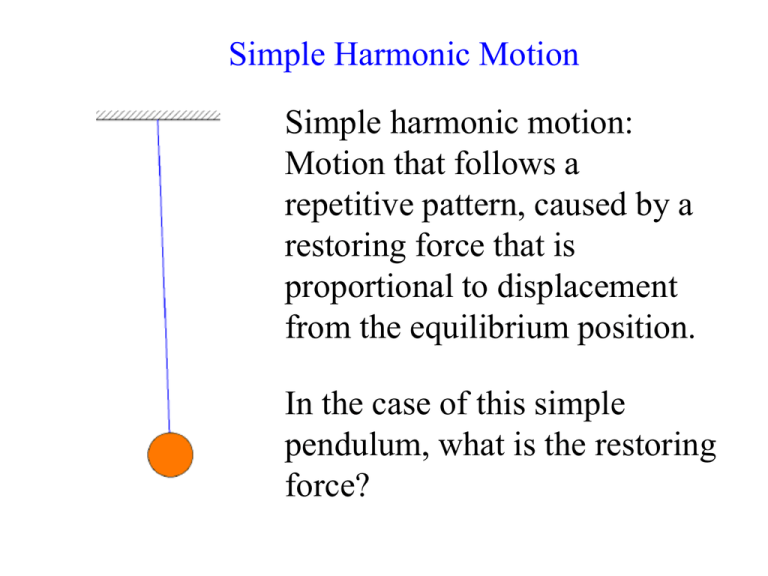 Simple Harmonic Motion

Simple harmonic motion: Motion that follows a repetitive pattern, caused by a restoring force that is proportional to displacement from the equilibrium position.

In the case of this simple pendulum, what is the restoring force?